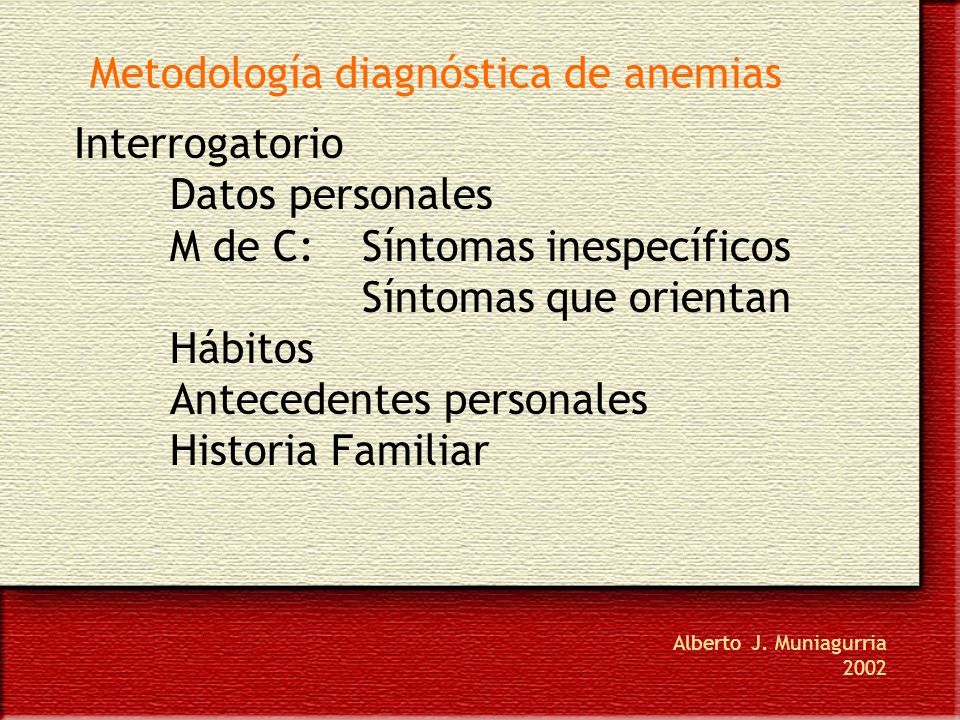 Metodología diagnóstica de anemias

Interrogatorio

Datos personales

M de C: Síntomas inespecíficos
Síntomas que orientan

Hábitos

Antecedentes personales

Historia Familiar

Alberto J. Muniagurria
2002